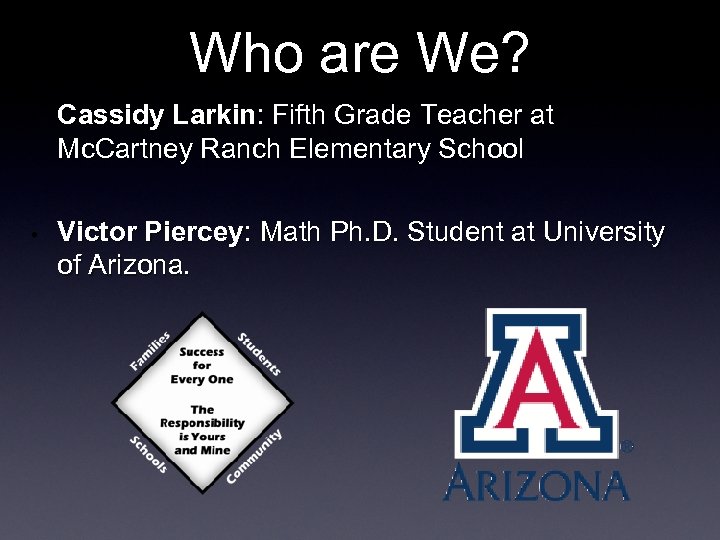 Who are We?

Cassidy Larkin: Fifth Grade Teacher at McCartney Ranch Elementary School

• Victor Piercey: Math Ph.D. Student at University of Arizona.

Families
Students
Success for Every One
The Responsibility is Yours and Mine
Schools
Community

A
®
ARIZONA